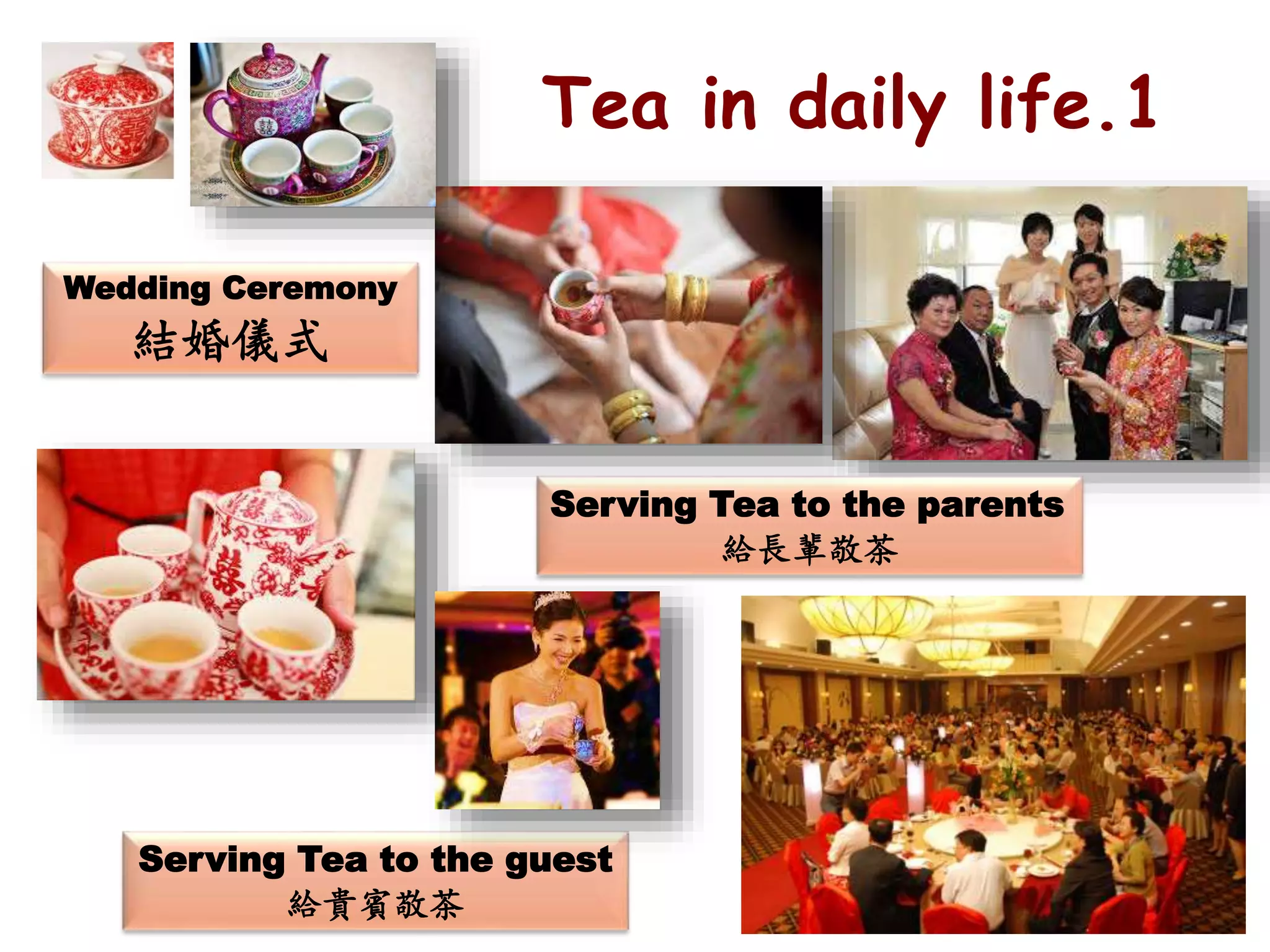 Tea in daily life.1

Wedding Ceremony
結婚儀式

Serving Tea to the parents
給長輩敬茶

Serving Tea to the guest
給貴賓敬茶